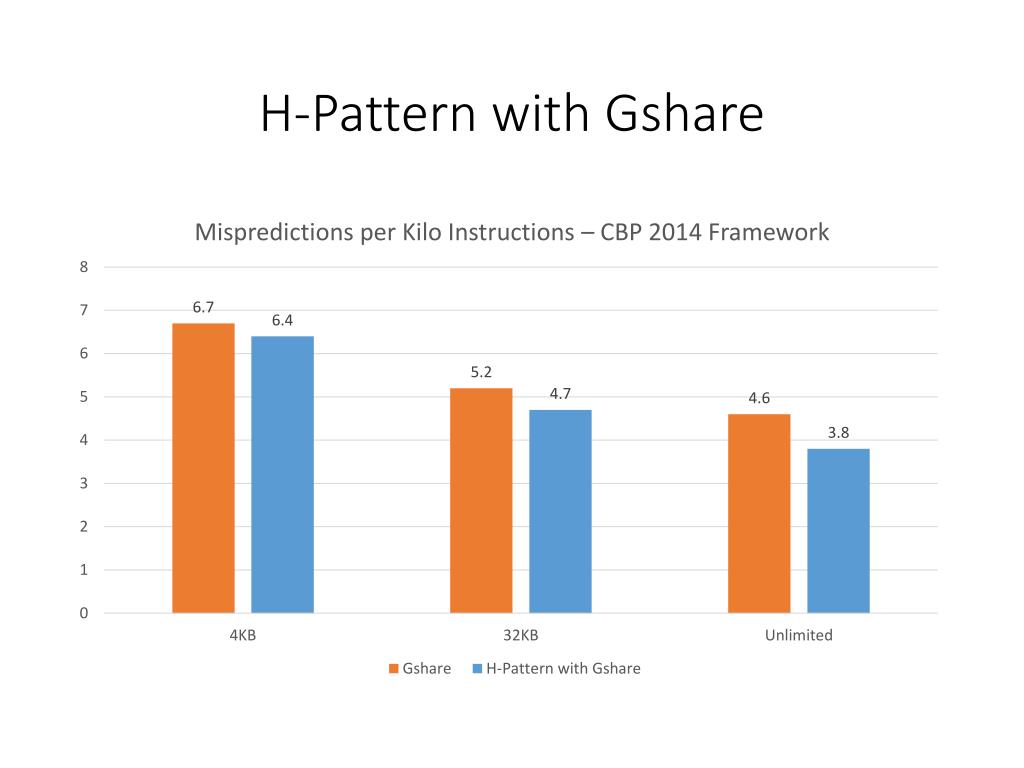 H-Pattern with Gshare

Mispredictions per Kilo Instructions – CBP 2014 Framework

8
7
6
5
4
3
2
1
0

6.7
6.4
5.2
4.7
4.6
3.8

4KB
32KB
Unlimited

Gshare
H-Pattern with Gshare